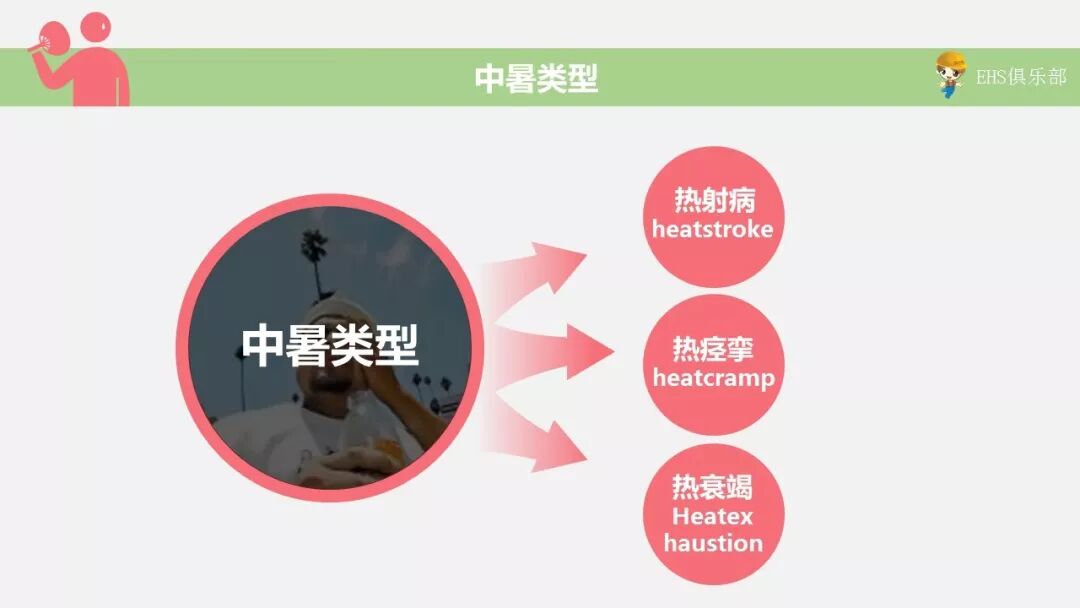 中暑类型

EHS俱乐部

中暑类型

热射病
heatstroke

热痉挛
heatcramp

热衰竭
Heatex haustion